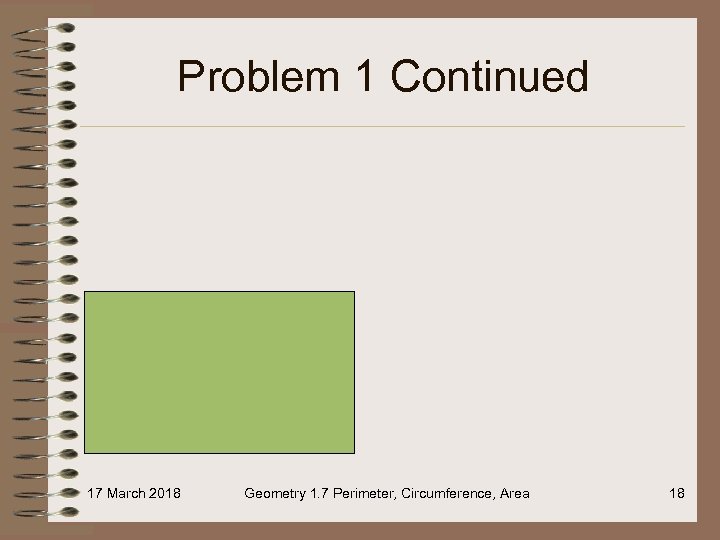 Problem 1 Continued

17 March 2018

Geometry 1.7 Perimeter, Circumference, Area

18